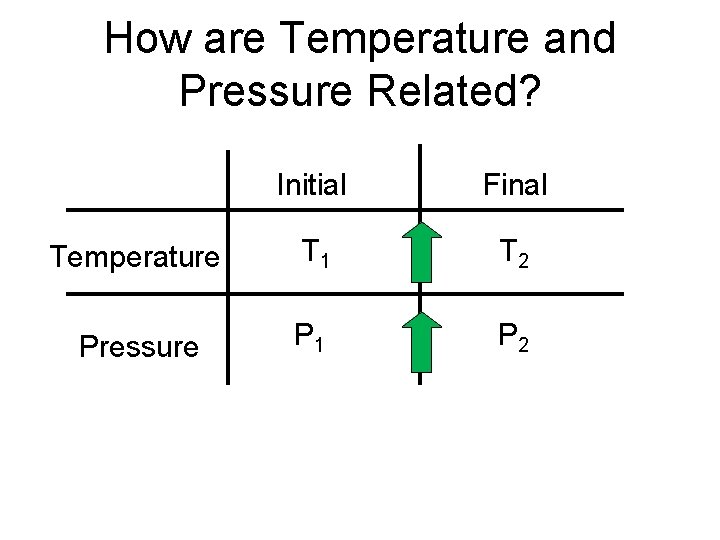 How are Temperature and Pressure Related?

| | Initial | Final |
|---|---|---|
| Temperature | $T_1$ | $T_2$ |
| Pressure | $P_1$ | $P_2$ |